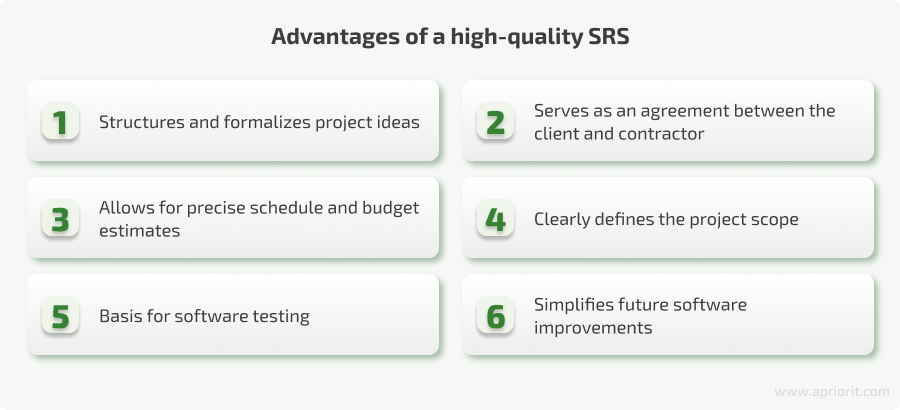 Advantages of a high-quality SRS

1 Structures and formalizes project ideas

2 Serves as an agreement between the client and contractor

3 Allows for precise schedule and budget estimates

4 Clearly defines the project scope

5 Basis for software testing

6 Simplifies future software improvements

www.apriorit.com